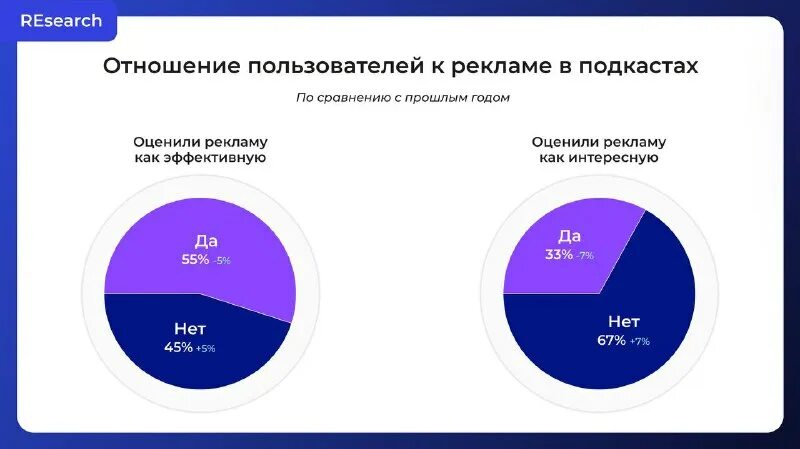 REsearch

Отношение пользователей к рекламе в подкастах

По сравнению с прошлым годом

Оценили рекламу как эффективную

Да
55% -5%

Нет
45% +5%

Оценили рекламу как интересную

Да
33% -7%

Нет
67% +7%